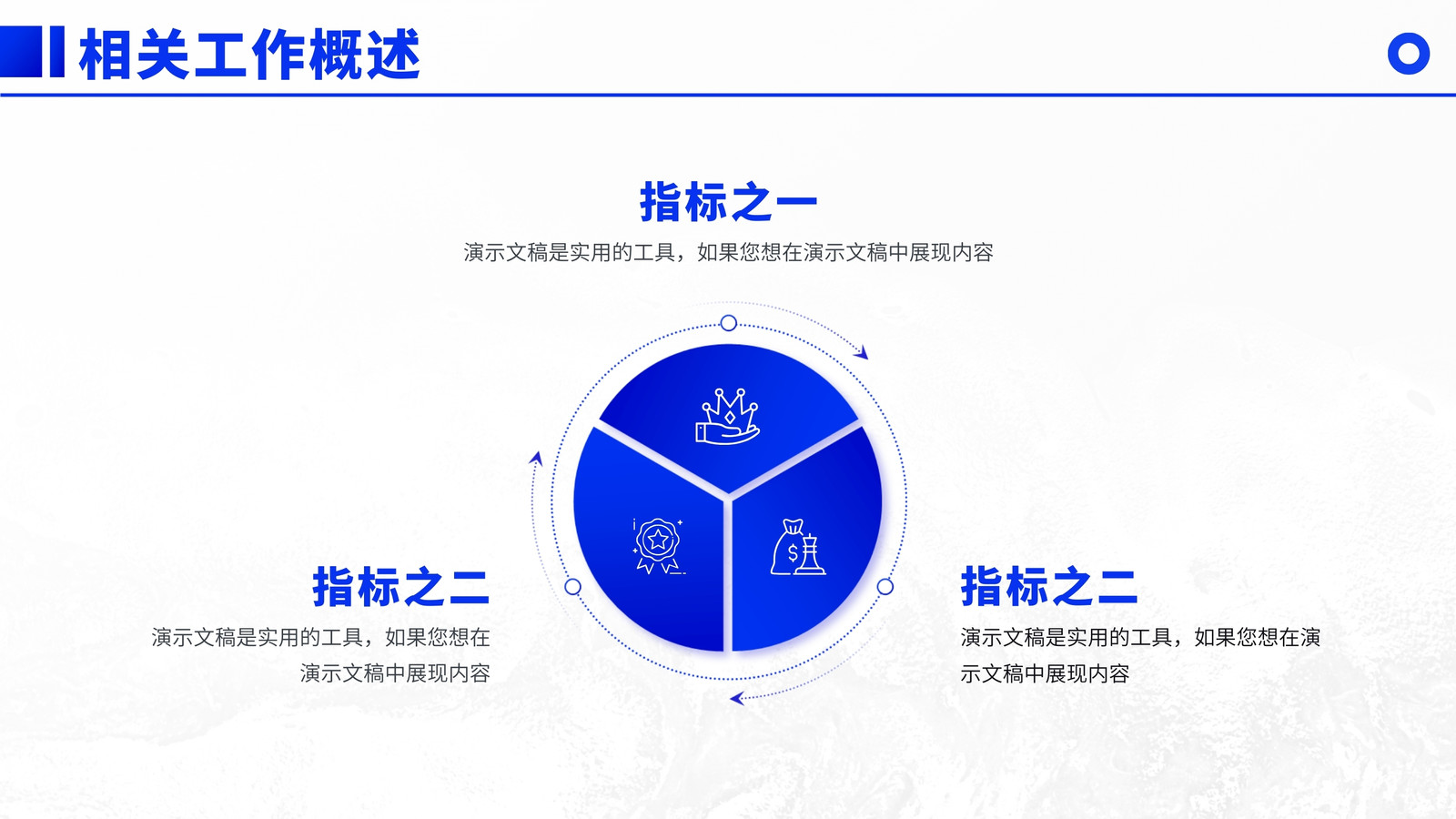 相关工作概述

指标之一

演示文稿是实用的工具，如果您想在演示文稿中展现内容

指标之二

演示文稿是实用的工具，如果您想在演示文稿中展现内容

指标之二

演示文稿是实用的工具，如果您想在演示文稿中展现内容